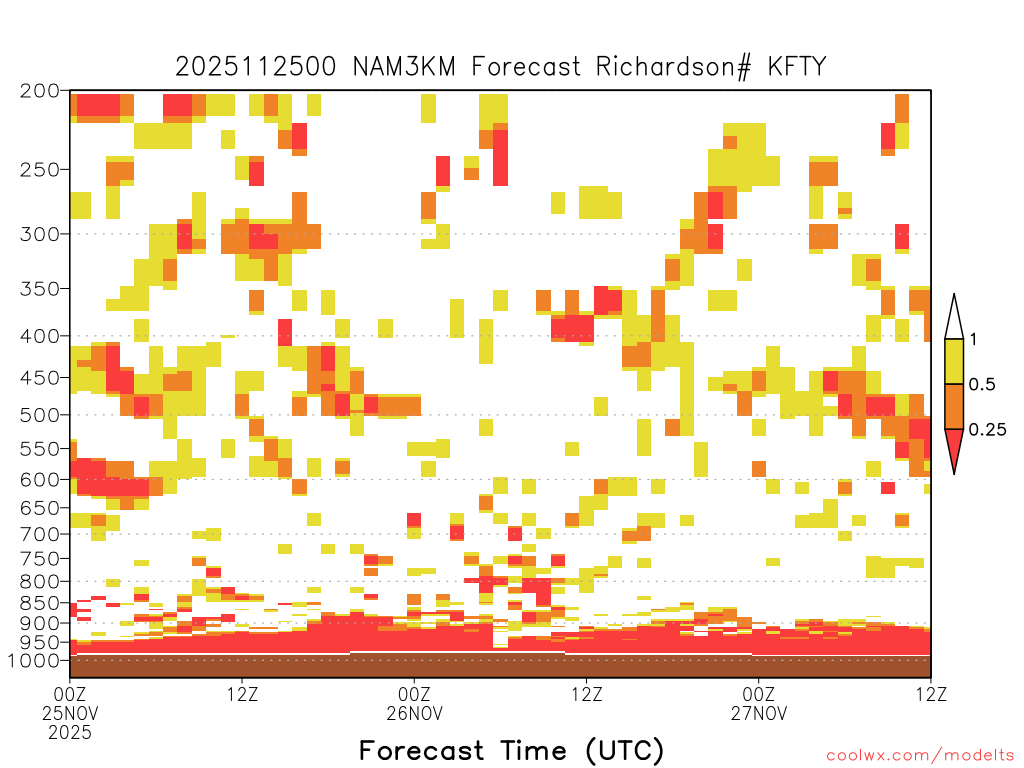 2025112500 NAM3KM Forecast Richardson# KFTY

200
250
300
350
400
450
500
550
600
650
700
750
800
850
900
950
1000

1
0.5
0.25

00Z 25NOV 2025
12Z
00Z 26NOV
12Z
00Z 27NOV
12Z

Forecast Time (UTC)

coolwx.com/modelts